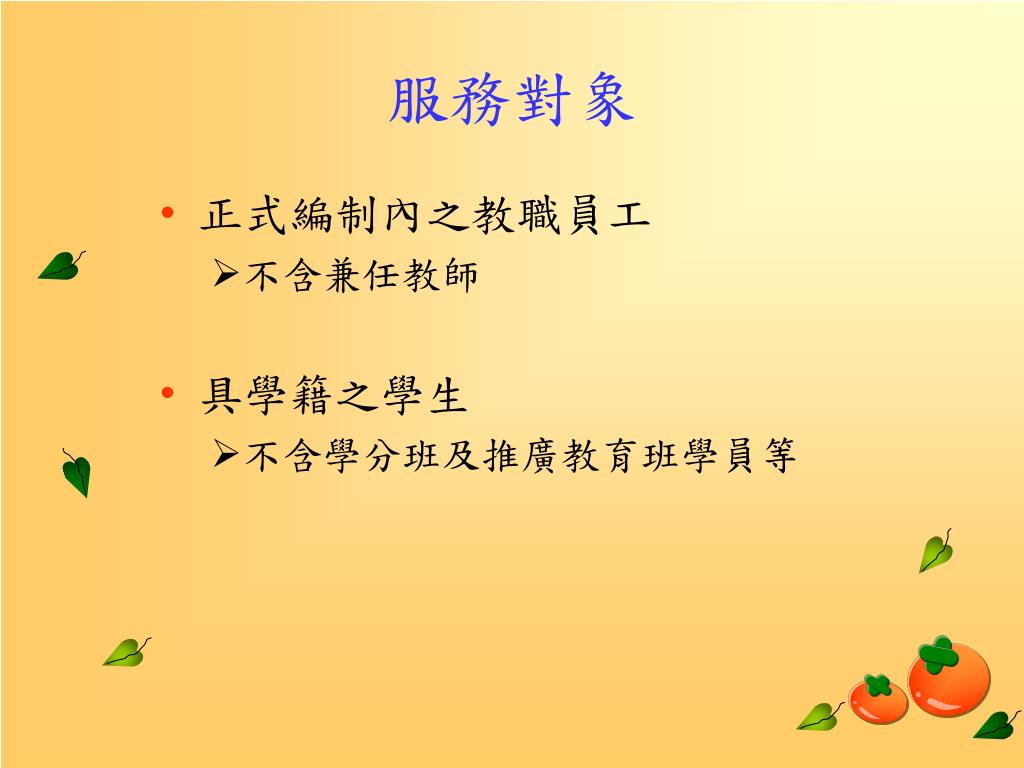 服務對象

• 正式編制內之教職員工
  ➢不含兼任教師

• 具學籍之學生
  ➢不含學分班及推廣教育班學員等